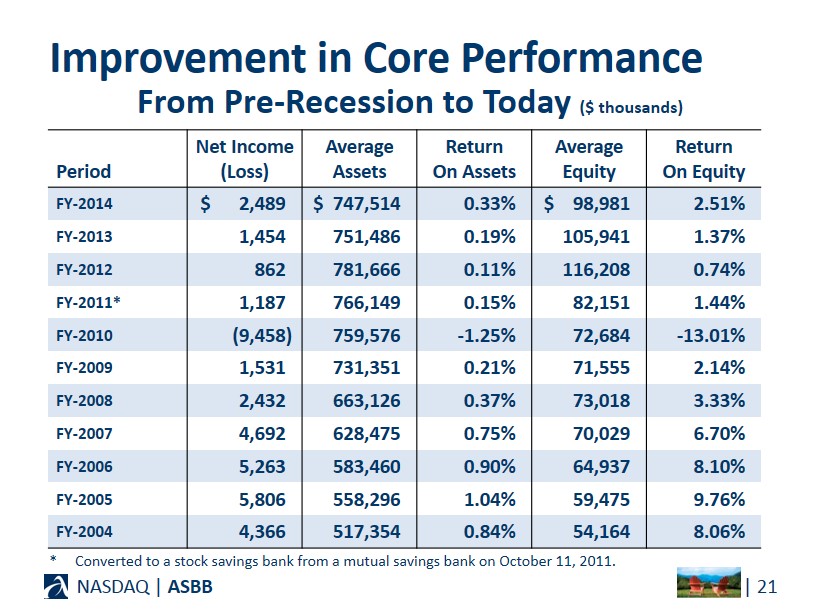 Improvement in Core Performance
From Pre-Recession to Today ($ thousands)

| Period | Net Income (Loss) | Average Assets | Return On Assets | Average Equity | Return On Equity |
|---|---|---|---|---|---|
| FY-2014 | $ 2,489 | $ 747,514 | 0.33% | $ 98,981 | 2.51% |
| FY-2013 | 1,454 | 751,486 | 0.19% | 105,941 | 1.37% |
| FY-2012 | 862 | 781,666 | 0.11% | 116,208 | 0.74% |
| FY-2011* | 1,187 | 766,149 | 0.15% | 82,151 | 1.44% |
| FY-2010 | (9,458) | 759,576 | -1.25% | 72,684 | -13.01% |
| FY-2009 | 1,531 | 731,351 | 0.21% | 71,555 | 2.14% |
| FY-2008 | 2,432 | 663,126 | 0.37% | 73,018 | 3.33% |
| FY-2007 | 4,692 | 628,475 | 0.75% | 70,029 | 6.70% |
| FY-2006 | 5,263 | 583,460 | 0.90% | 64,937 | 8.10% |
| FY-2005 | 5,806 | 558,296 | 1.04% | 59,475 | 9.76% |
| FY-2004 | 4,366 | 517,354 | 0.84% | 54,164 | 8.06% |

* Converted to a stock savings bank from a mutual savings bank on October 11, 2011.

NASDAQ | ASBB

| 21